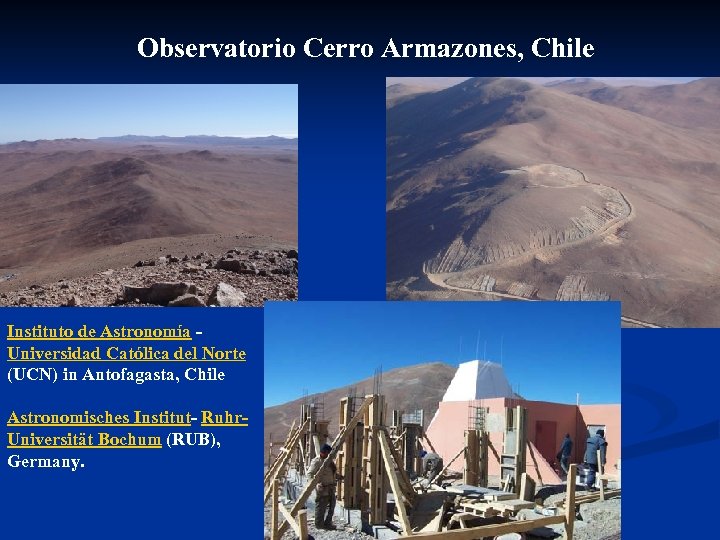 Observatorio Cerro Armazones, Chile

Instituto de Astronomía - Universidad Católica del Norte (UCN) in Antofagasta, Chile

Astronomisches Institut- Ruhr-Universität Bochum (RUB), Germany.